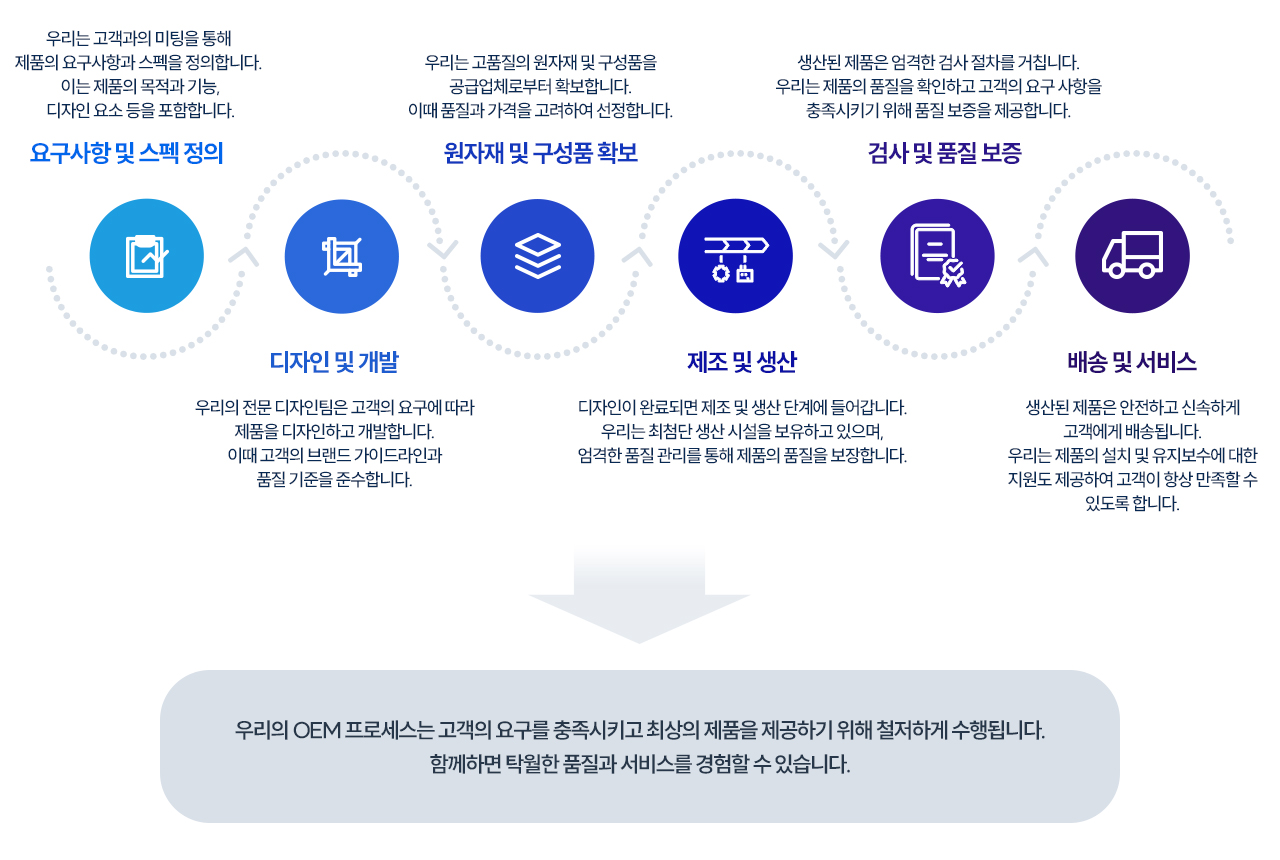 우리는 고객과의 미팅을 통해 제품의 요구사항과 스펙을 정의합니다. 이는 제품의 목적과 기능, 디자인 요소 등을 포함합니다.

요구사항 및 스펙 정의

우리는 고품질의 원자재 및 구성품을 공급업체로부터 확보합니다. 이때 품질과 가격을 고려하여 선정합니다.

원자재 및 구성품 확보

생산된 제품은 엄격한 검사 절차를 거칩니다. 우리는 제품의 품질을 확인하고 고객의 요구 사항을 충족시키기 위해 품질 보증을 제공합니다.

검사 및 품질 보증

디자인 및 개발

우리의 전문 디자인팀은 고객의 요구에 따라 제품을 디자인하고 개발합니다. 이때 고객의 브랜드 가이드라인과 품질 기준을 준수합니다.

제조 및 생산

디자인이 완료되면 제조 및 생산 단계에 들어갑니다. 우리는 최첨단 생산 시설을 보유하고 있으며, 엄격한 품질 관리를 통해 제품의 품질을 보장합니다.

배송 및 서비스

생산된 제품은 안전하고 신속하게 고객에게 배송됩니다. 우리는 제품의 설치 및 유지보수에 대한 지원도 제공하여 고객이 항상 만족할 수 있도록 합니다.

우리의 OEM 프로세스는 고객의 요구를 충족시키고 최상의 제품을 제공하기 위해 철저하게 수행됩니다. 함께하면 탁월한 품질과 서비스를 경험할 수 있습니다.